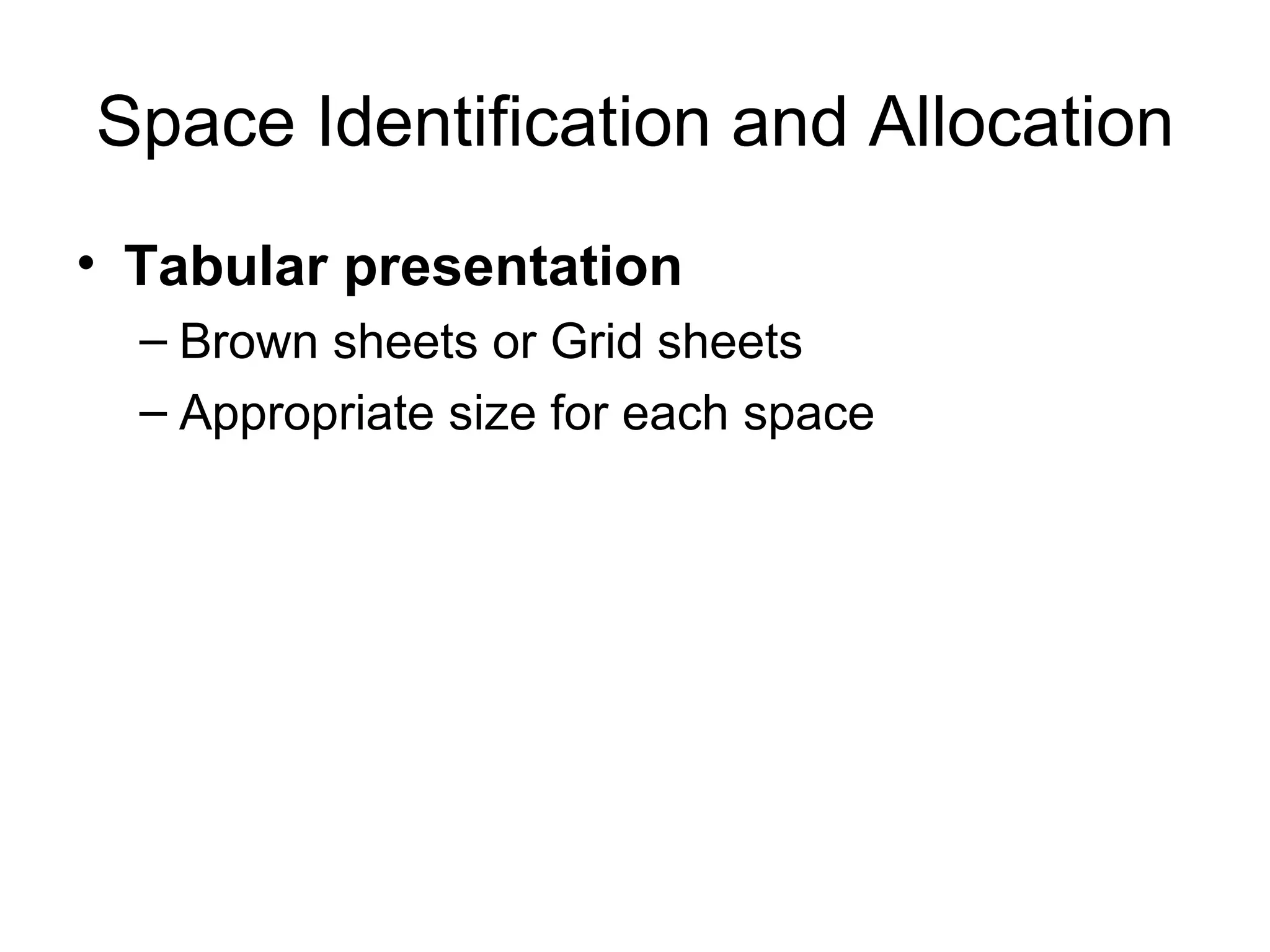 Space Identification and Allocation

• Tabular presentation
– Brown sheets or Grid sheets
– Appropriate size for each space